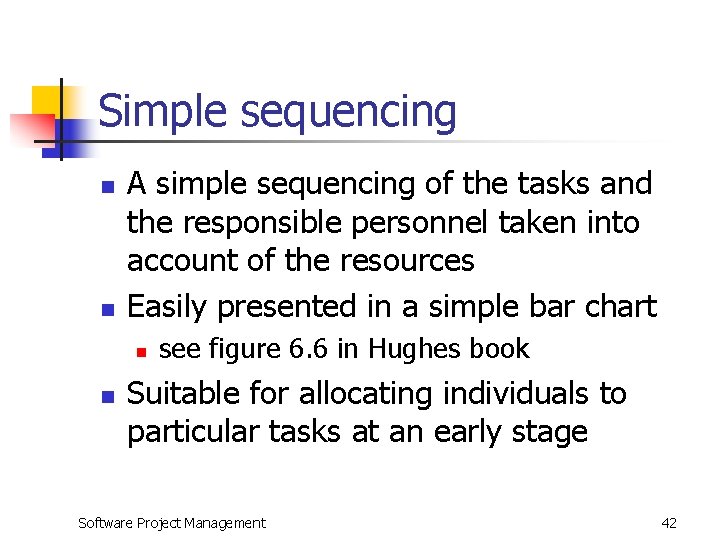 Simple sequencing

- A simple sequencing of the tasks and the responsible personnel taken into account of the resources
- Easily presented in a simple bar chart
  - see figure 6.6 in Hughes book
- Suitable for allocating individuals to particular tasks at an early stage

Software Project Management

42